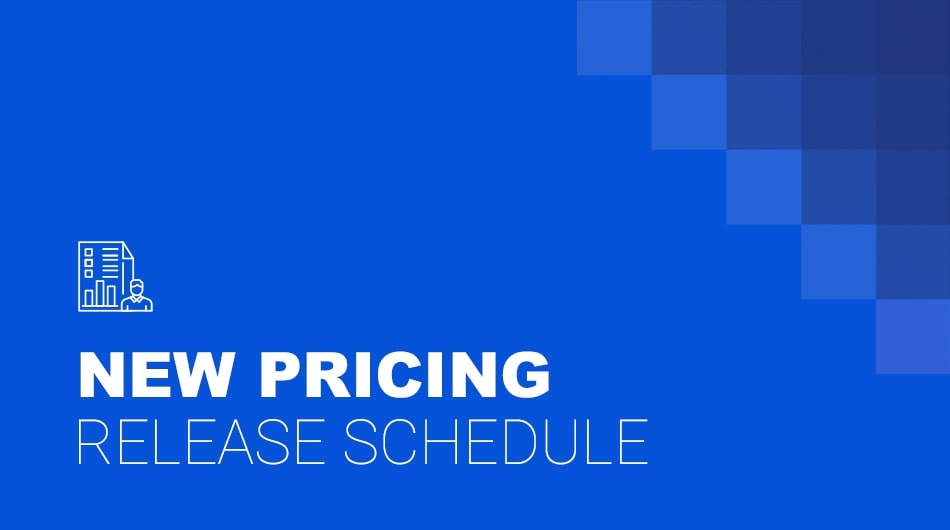 NEW PRICING
RELEASE SCHEDULE